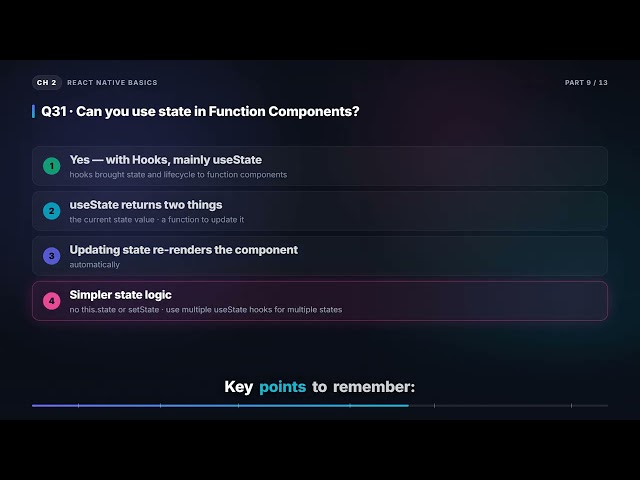 CH 2 REACT NATIVE BASICS

PART 9 / 13

Q31 · Can you use state in Function Components?

1 Yes — with Hooks, mainly useState
hooks brought state and lifecycle to function components

2 useState returns two things
the current state value · a function to update it

3 Updating state re-renders the component
automatically

4 Simpler state logic
no this.state or setState · use multiple useState hooks for multiple states

Key points to remember: